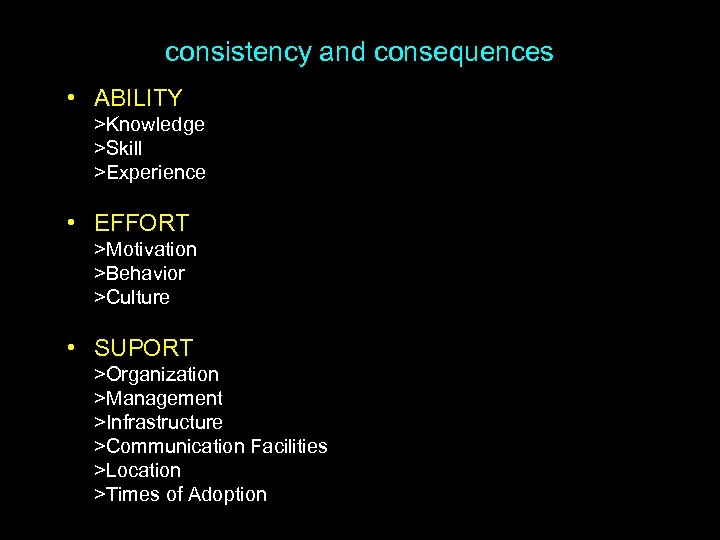 consistency and consequences

• ABILITY
>Knowledge
>Skill
>Experience

• EFFORT
>Motivation
>Behavior
>Culture

• SUPORT
>Organization
>Management
>Infrastructure
>Communication Facilities
>Location
>Times of Adoption